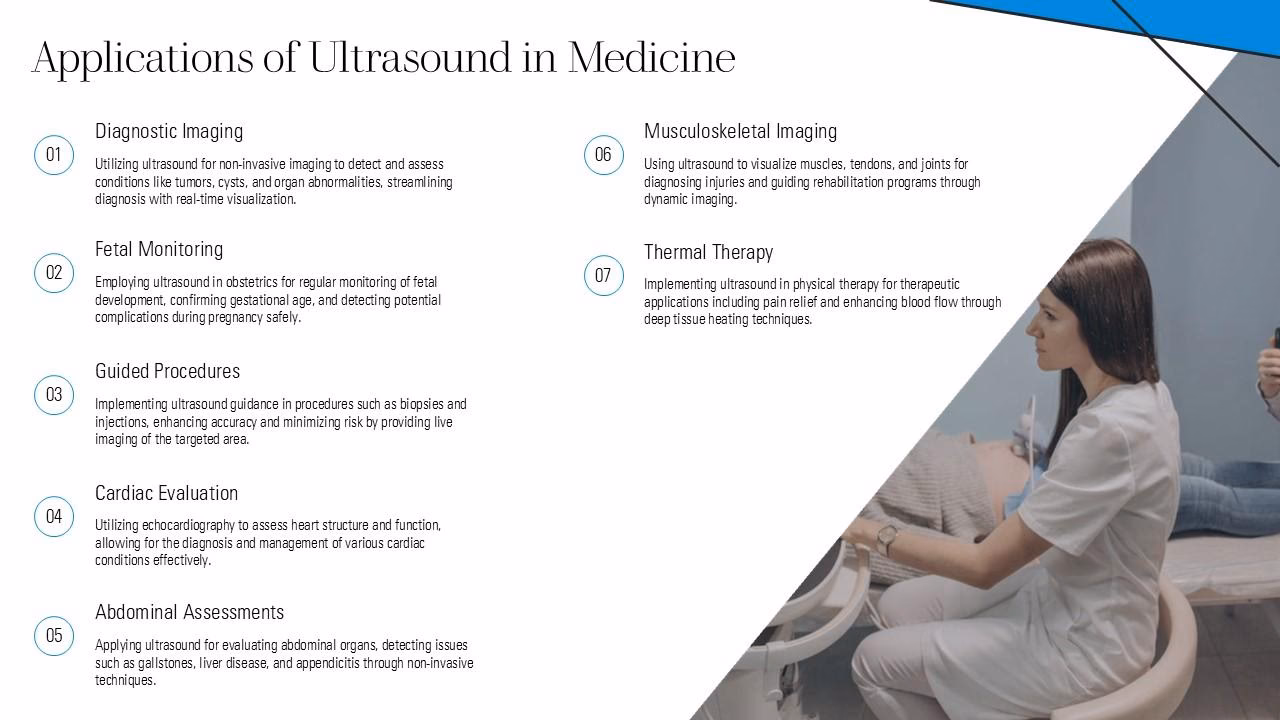 Applications of Ultrasound in Medicine

01
Diagnostic Imaging
Utilizing ultrasound for non-invasive imaging to detect and assess conditions like tumors, cysts, and organ abnormalities, streamlining diagnosis with real-time visualization.

02
Fetal Monitoring
Employing ultrasound in obstetrics for regular monitoring of fetal development, confirming gestational age, and detecting potential complications during pregnancy safely.

03
Guided Procedures
Implementing ultrasound guidance in procedures such as biopsies and injections, enhancing accuracy and minimizing risk by providing live imaging of the targeted area.

04
Cardiac Evaluation
Utilizing echocardiography to assess heart structure and function, allowing for the diagnosis and management of various cardiac conditions effectively.

05
Abdominal Assessments
Applying ultrasound for evaluating abdominal organs, detecting issues such as gallstones, liver disease, and appendicitis through non-invasive techniques.

06
Musculoskeletal Imaging
Using ultrasound to visualize muscles, tendons, and joints for diagnosing injuries and guiding rehabilitation programs through dynamic imaging.

07
Thermal Therapy
Implementing ultrasound in physical therapy for therapeutic applications including pain relief and enhancing blood flow through deep tissue heating techniques.